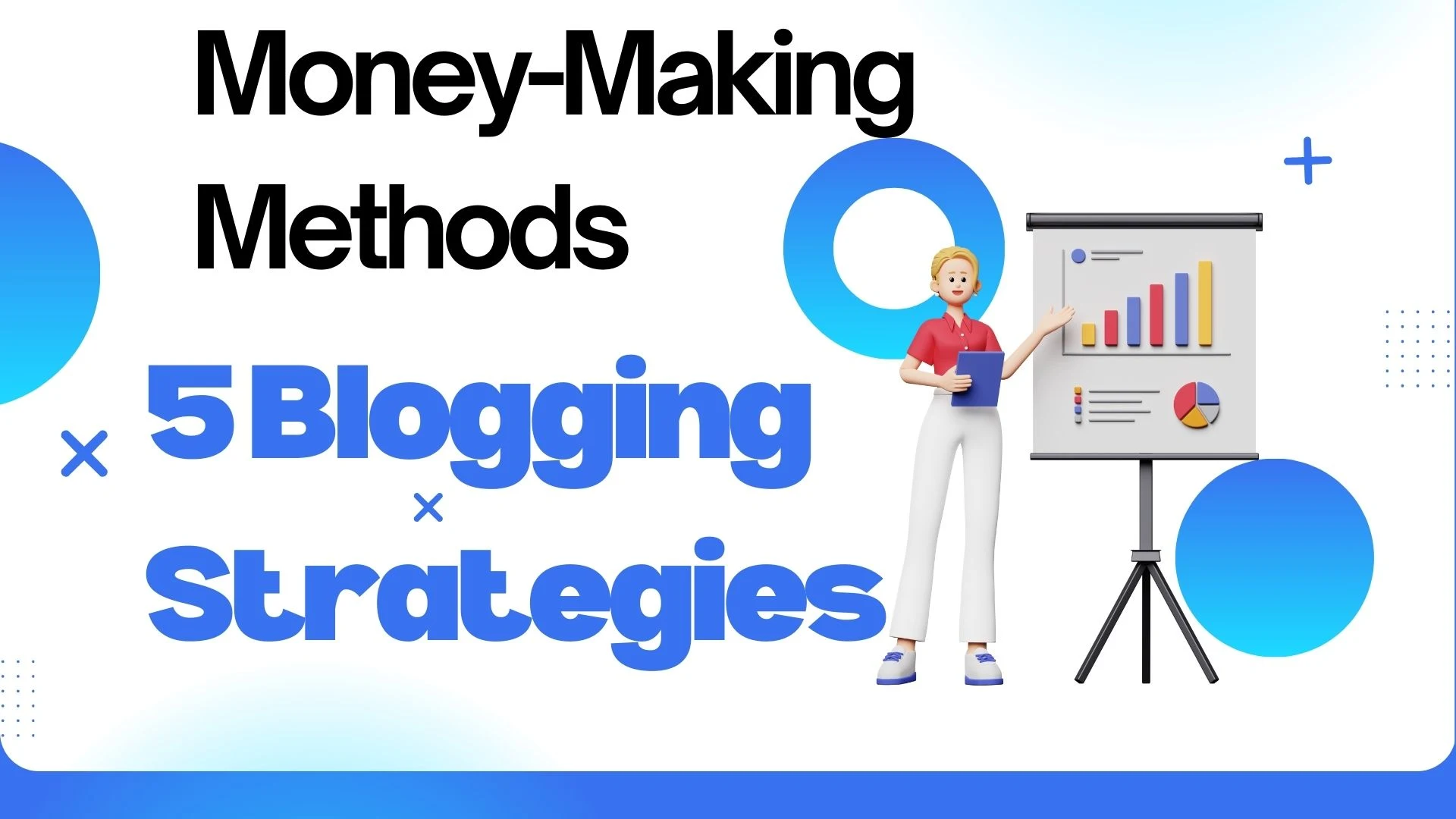 Money-Making Methods

5 Blogging Strategies